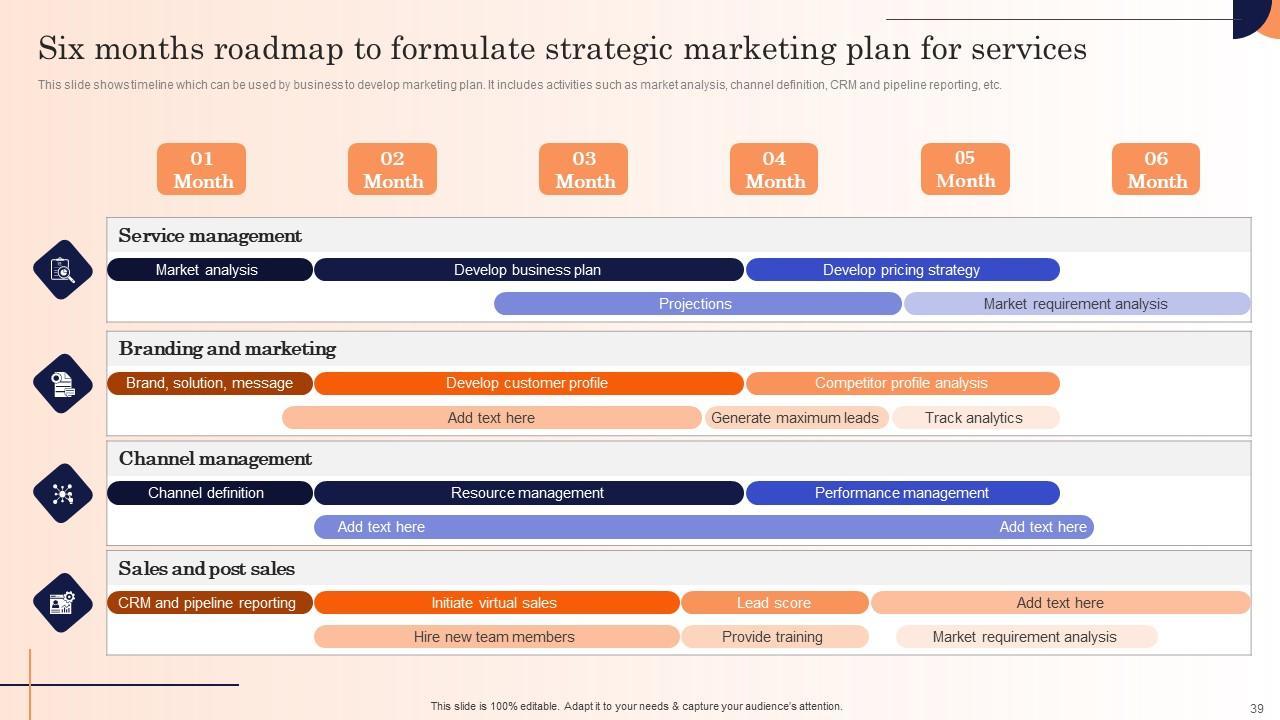 Six months roadmap to formulate strategic marketing plan for services

This slide shows timeline which can be used by business to develop marketing plan. It includes activities such as market analysis, channel definition, CRM and pipeline reporting, etc.

01 Month

02 Month

03 Month

04 Month

05 Month

06 Month

Service management

Market analysis

Develop business plan

Develop pricing strategy

Projections

Market requirement analysis

Branding and marketing

Brand, solution, message

Develop customer profile

Competitor profile analysis

Add text here

Generate maximum leads

Track analytics

Channel management

Channel definition

Resource management

Performance management

Add text here

Add text here

Sales and post sales

CRM and pipeline reporting

Initiate virtual sales

Lead score

Add text here

Hire new team members

Provide training

Market requirement analysis

This slide is 100% editable. Adapt it to your needs & capture your audience's attention.

39